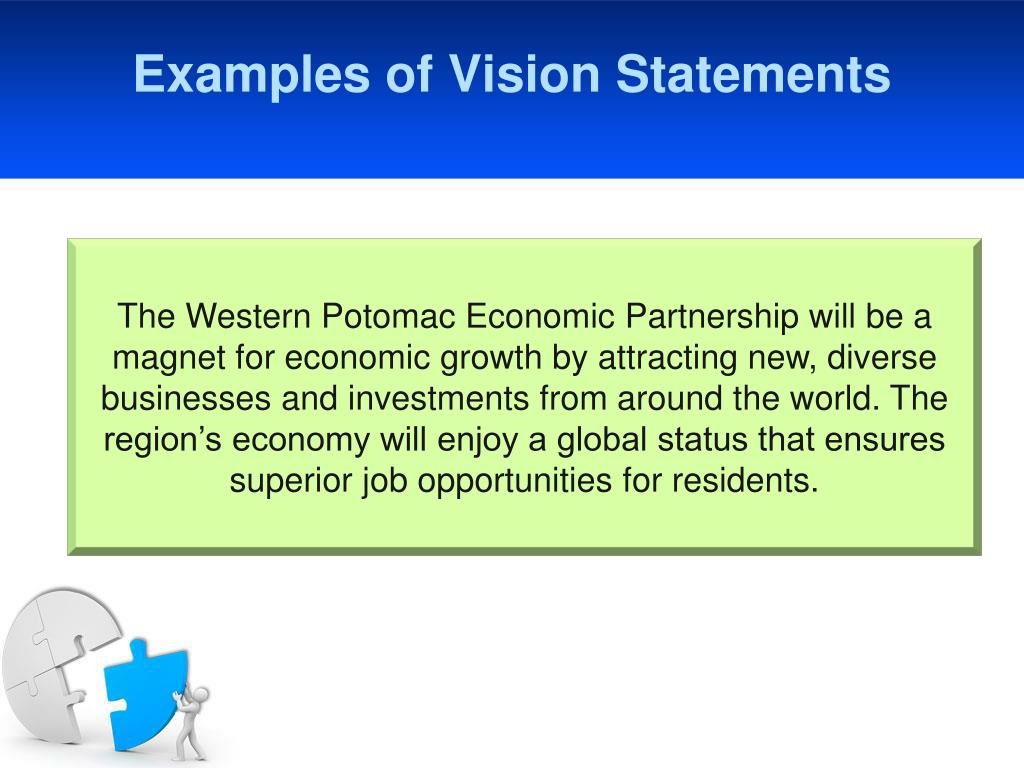 Examples of Vision Statements

The Western Potomac Economic Partnership will be a magnet for economic growth by attracting new, diverse businesses and investments from around the world. The region’s economy will enjoy a global status that ensures superior job opportunities for residents.